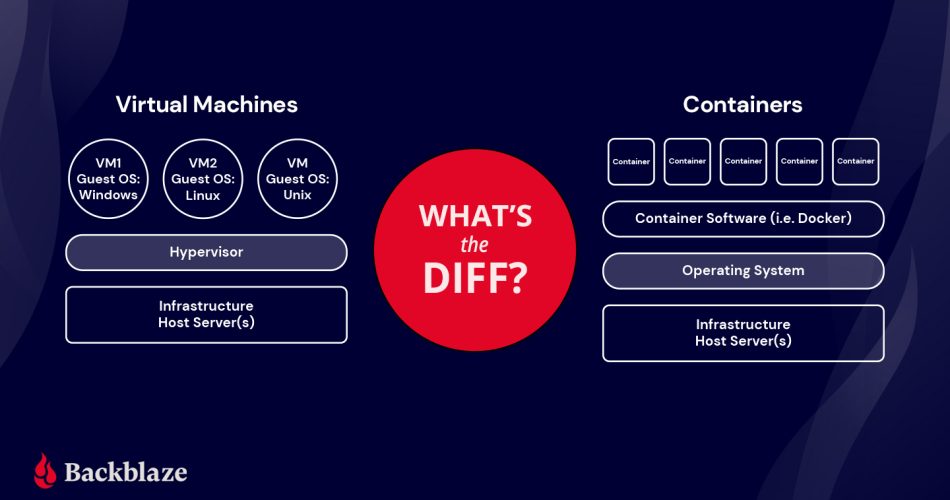 Virtual Machines

VM1
Guest OS:
Windows

VM2
Guest OS:
Linux

VM
Guest OS:
Unix

Hypervisor

Infrastructure
Host Server(s)

WHAT'S
the
DIFF?

Containers

Container

Container

Container

Container

Container

Container Software (i.e. Docker)

Operating System

Infrastructure
Host Server(s)

Backblaze